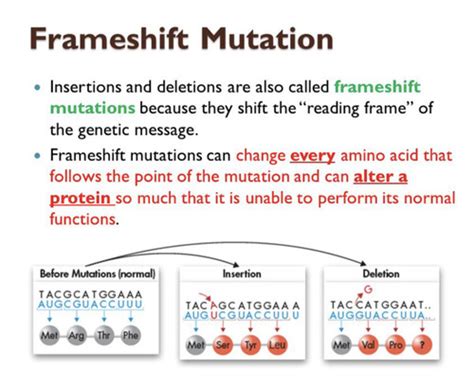 Frameshift Mutation

• Insertions and deletions are also called frameshift mutations because they shift the "reading frame" of the genetic message.

• Frameshift mutations can change every amino acid that follows the point of the mutation and can alter a protein so much that it is unable to perform its normal functions.

Before Mutations (normal)
TACGCATGGAAA
AUGCGUACCUUU
Met Arg Thr Phe

Insertion
TACAGCATGGAAA
AUGUCGUACCUUU
Met Ser Tyr Leu

Deletion
G
TACCATGGAAT..
AUGGUACCUUA..
Met Val Pro ?